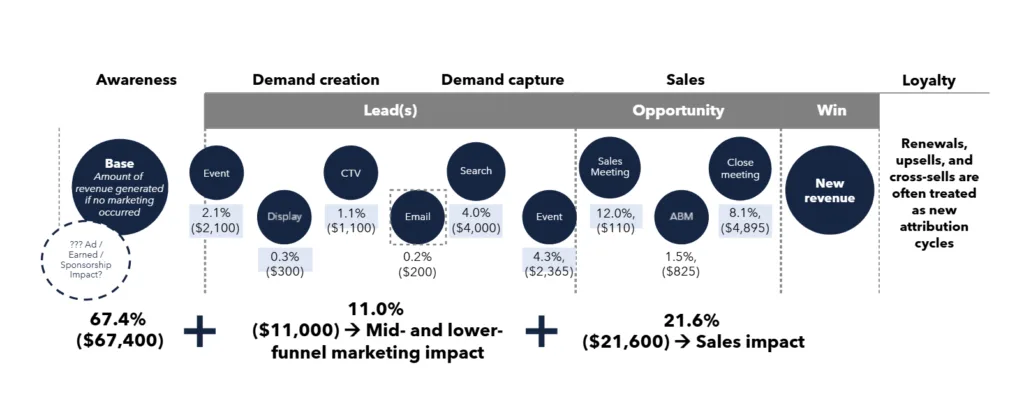 Awareness

Demand creation

Demand capture

Sales

Loyalty

Lead(s)

Opportunity

Win

Base
Amount of revenue generated if no marketing occurred

??? Ad / Earned / Sponsorship Impact?

Event
2.1%
($2,100)

Display
0.3%
($300)

CTV
1.1%
($1,100)

Email
0.2%
($200)

Search
4.0%
($4,000)

Event
4.3%,
($2,365)

Sales Meeting
12.0%,
($110)

ABM
1.5%,
($825)

Close meeting
8.1%,
($4,895)

New revenue

Renewals, upsells, and cross-sells are often treated as new attribution cycles

67.4%
($67,400)

+

11.0%
($11,000) → Mid- and lower-funnel marketing impact

+

21.6%
($21,600) → Sales impact